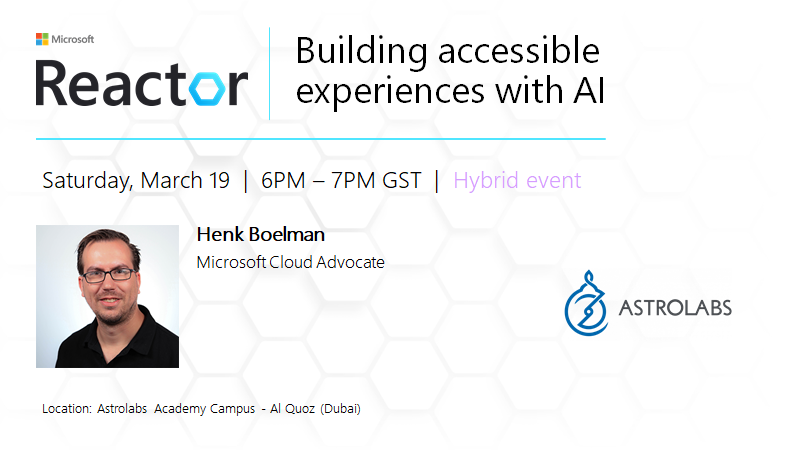 Microsoft
Reactor

Building accessible experiences with AI

Saturday, March 19 | 6PM – 7PM GST | Hybrid event

Henk Boelman
Microsoft Cloud Advocate

ASTROLABS

Location: Astrolabs Academy Campus - Al Quoz (Dubai)